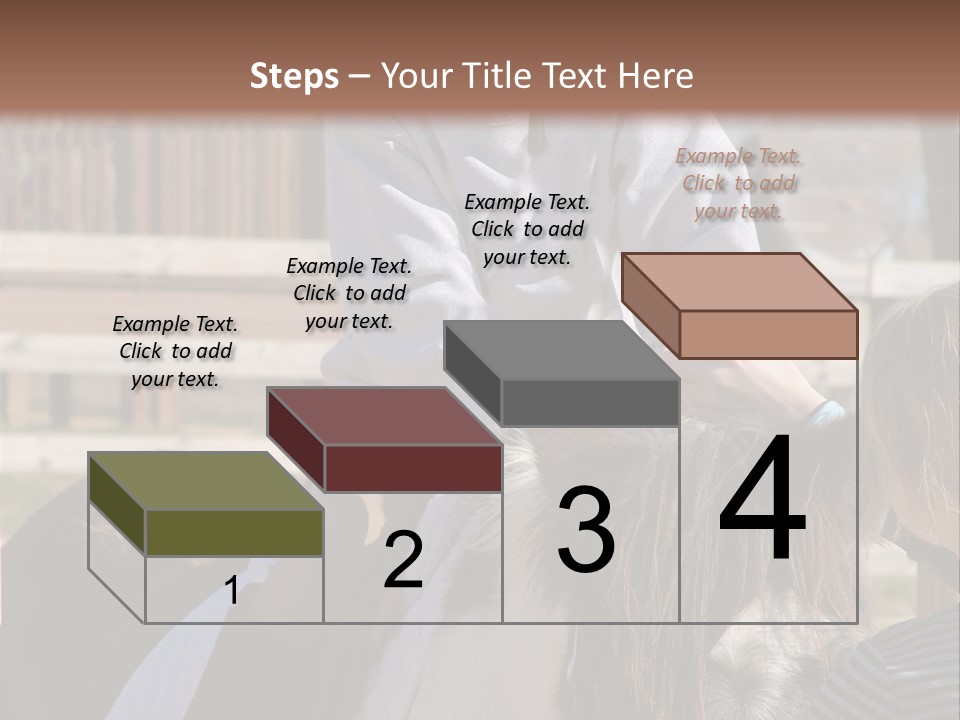 Steps – Your Title Text Here

Example Text. Click to add your text.

Example Text. Click to add your text.

Example Text. Click to add your text.

Example Text. Click to add your text.

1

2

3

4